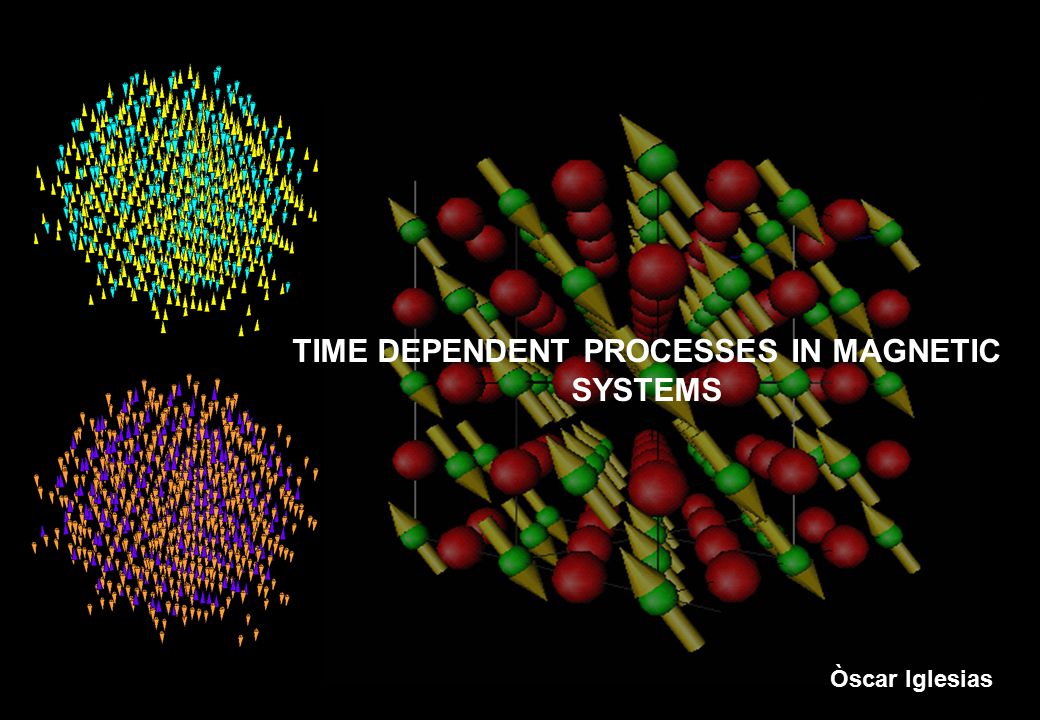 TIME DEPENDENT PROCESSES IN MAGNETIC SYSTEMS

Òscar Iglesias